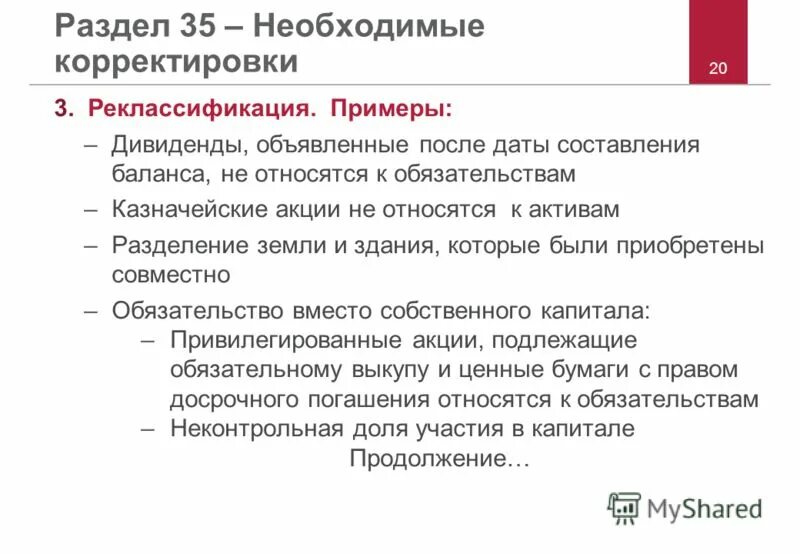 Раздел 35 – Необходимые корректировки

20

3. Реклассификация. Примеры:

– Дивиденды, объявленные после даты составления баланса, не относятся к обязательствам

– Казначейские акции не относятся к активам

– Разделение земли и здания, которые были приобретены совместно

– Обязательство вместо собственного капитала:

– Привилегированные акции, подлежащие обязательному выкупу и ценные бумаги с правом досрочного погашения относятся к обязательствам

– Неконтрольная доля участия в капитале

Продолжение…

MyShared